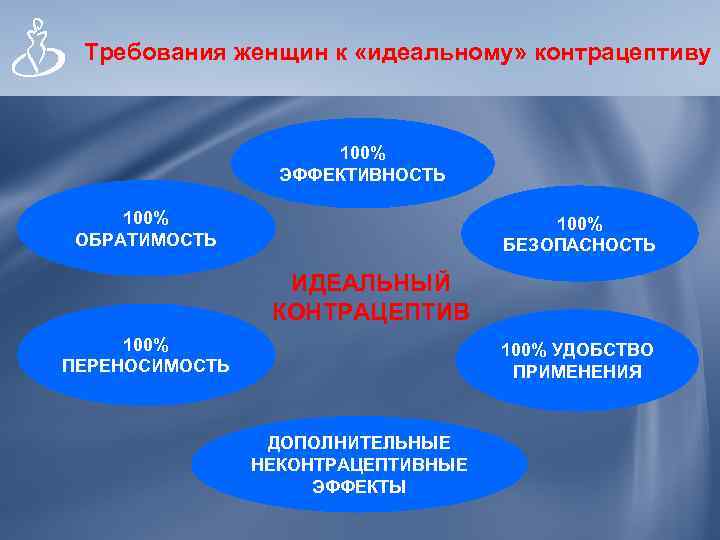 Требования женщин к «идеальному» контрацептиву

100%
ЭФФЕКТИВНОСТЬ

100%
ОБРАТИМОСТЬ

100%
БЕЗОПАСНОСТЬ

ИДЕАЛЬНЫЙ КОНТРАЦЕПТИВ

100%
ПЕРЕНОСИМОСТЬ

100% УДОБСТВО ПРИМЕНЕНИЯ

ДОПОЛНИТЕЛЬНЫЕ НЕКОНТРАЦЕПТИВНЫЕ ЭФФЕКТЫ